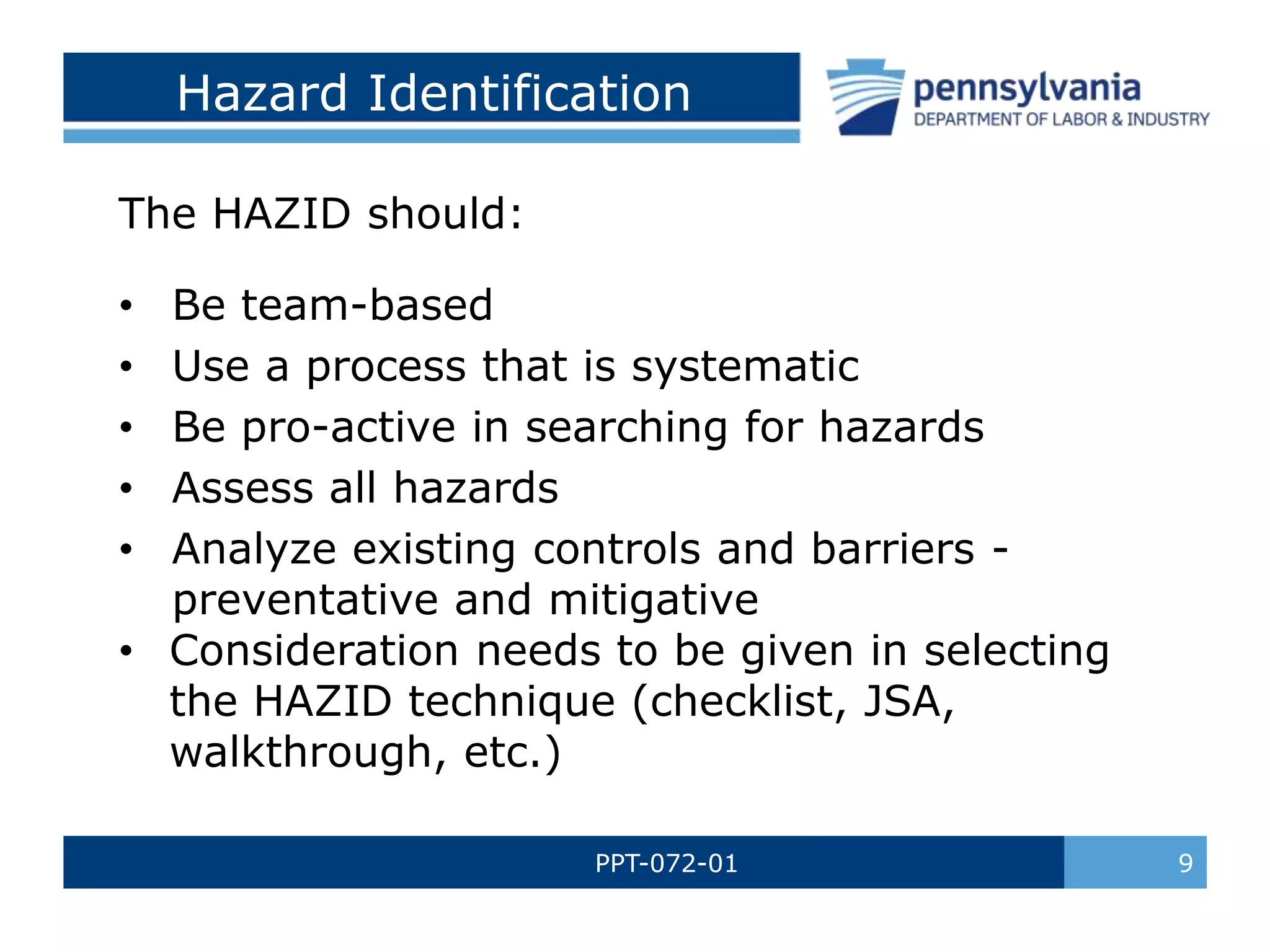 Hazard Identification

pennsylvania
DEPARTMENT OF LABOR & INDUSTRY

The HAZID should:

• Be team-based
• Use a process that is systematic
• Be pro-active in searching for hazards
• Assess all hazards
• Analyze existing controls and barriers - preventative and mitigative
• Consideration needs to be given in selecting the HAZID technique (checklist, JSA, walkthrough, etc.)

PPT-072-01

9